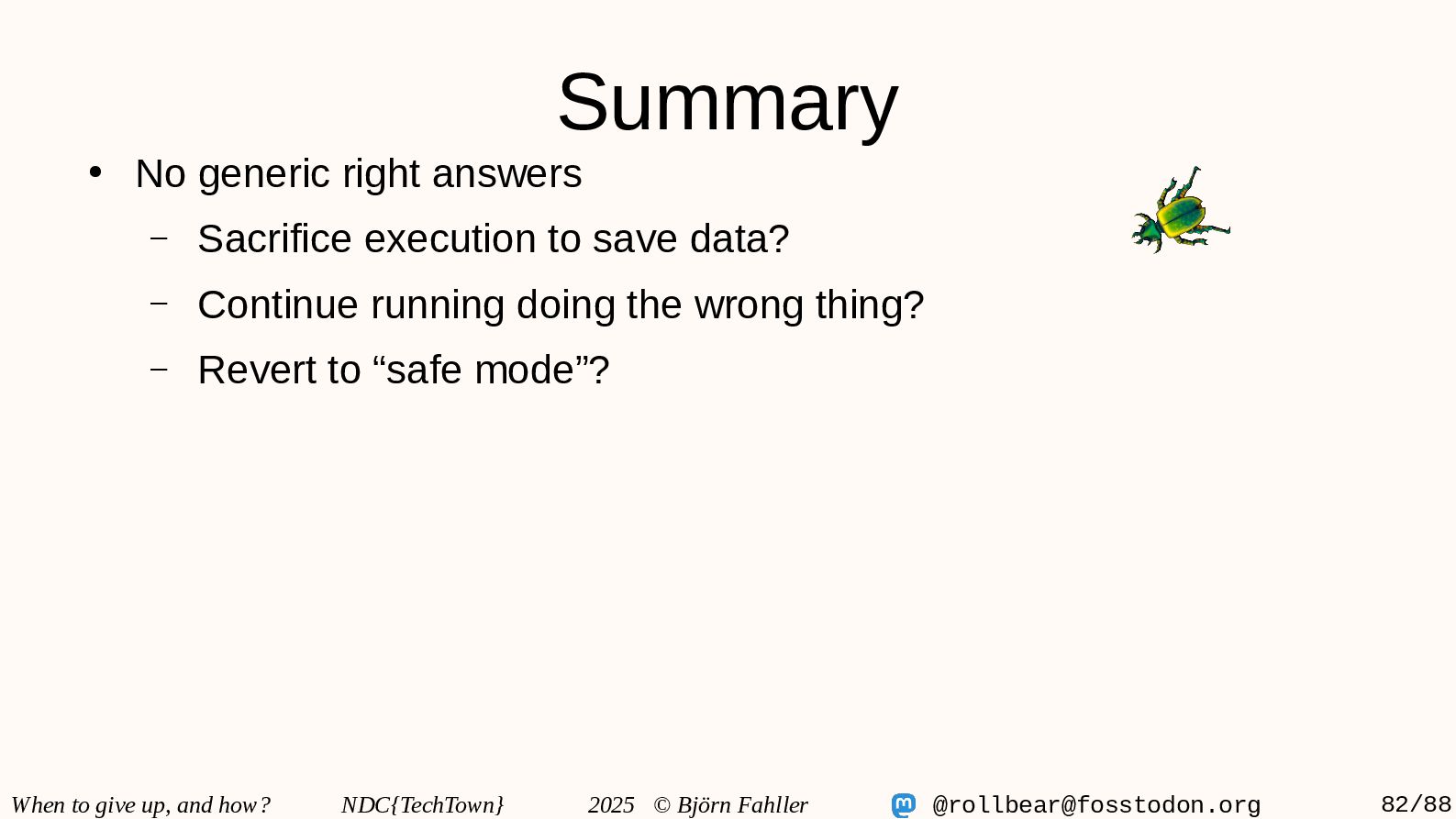 Summary

• No generic right answers
  – Sacrifice execution to save data?
  – Continue running doing the wrong thing?
  – Revert to “safe mode”?

When to give up, and how? NDC{TechTown} 2025 © Björn Fahller @rollbear@fosstodon.org 82/88